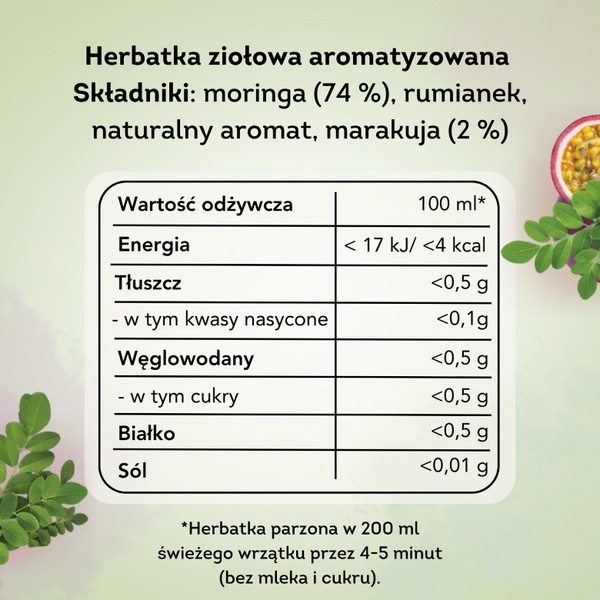 Herbatka ziołowa aromatyzowana
Składniki: moringa (74 %), rumianek, naturalny aromat, marakuja (2 %)

| Wartość odżywcza | 100 ml* |
|---|---|
| Energia | < 17 kJ/ <4 kcal |
| Tłuszcz | <0,5 g |
| - w tym kwasy nasycone | <0,1g |
| Węglowodany | <0,5 g |
| - w tym cukry | <0,5 g |
| Białko | <0,5 g |
| Sól | <0,01 g |

*Herbatka parzona w 200 ml świeżego wrzątku przez 4-5 minut (bez mleka i cukru).